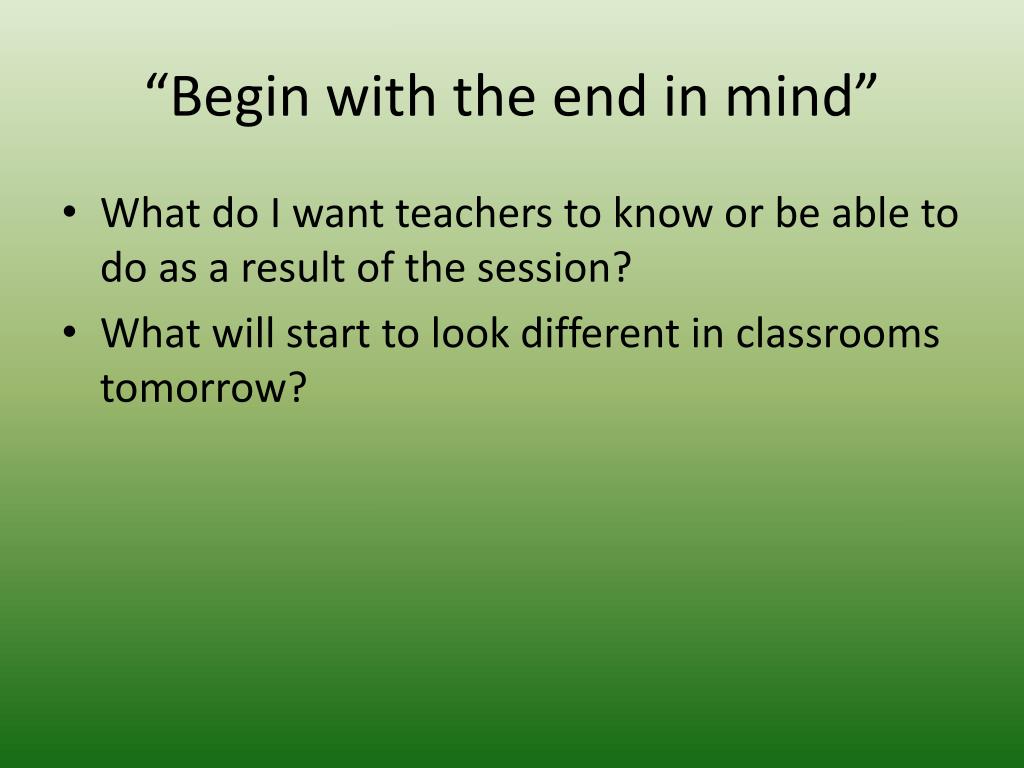 “Begin with the end in mind”

• What do I want teachers to know or be able to do as a result of the session?
• What will start to look different in classrooms tomorrow?